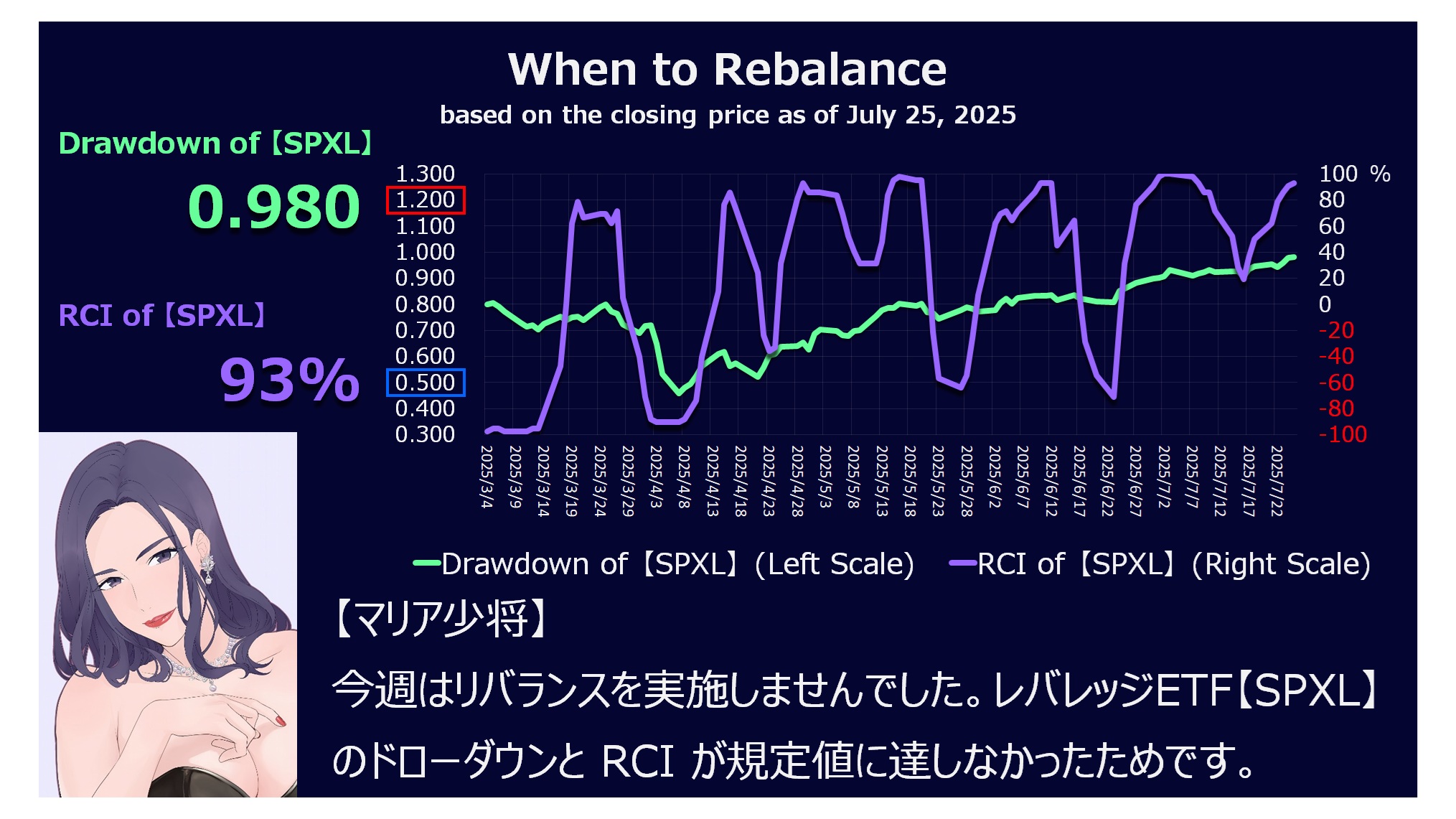 When to Rebalance

based on the closing price as of July 25, 2025

Drawdown of【SPXL】

0.980

RCI of【SPXL】

93%

1.300
1.200
1.100
1.000
0.900
0.800
0.700
0.600
0.500
0.400
0.300

100 %
80
60
40
20
0
-20
-40
-60
-80
-100

2025/3/4
2025/3/9
2025/3/14
2025/3/19
2025/3/24
2025/3/29
2025/4/3
2025/4/8
2025/4/13
2025/4/18
2025/4/23
2025/4/28
2025/5/3
2025/5/8
2025/5/13
2025/5/18
2025/5/23
2025/5/28
2025/6/2
2025/6/7
2025/6/12
2025/6/17
2025/6/22
2025/6/27
2025/7/2
2025/7/7
2025/7/12
2025/7/17
2025/7/22

Drawdown of【SPXL】(Left Scale)   RCI of【SPXL】(Right Scale)

【マリア少将】

今週はリバランスを実施しませんでした。レバレッジETF【SPXL】のドローダウンと RCI が規定値に達しなかったためです。